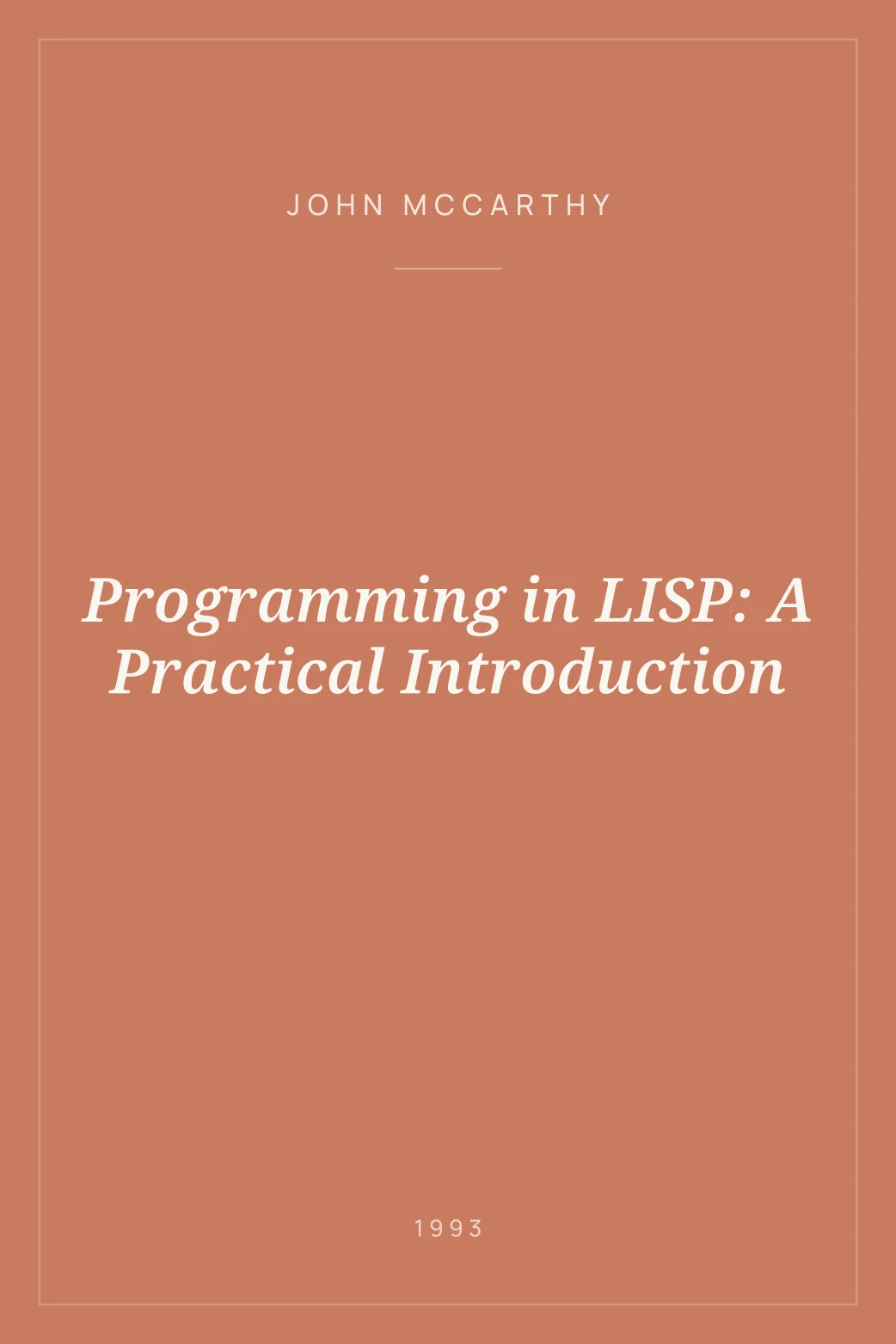 JOHN MCCARTHY

Programming in LISP: A Practical Introduction

1993